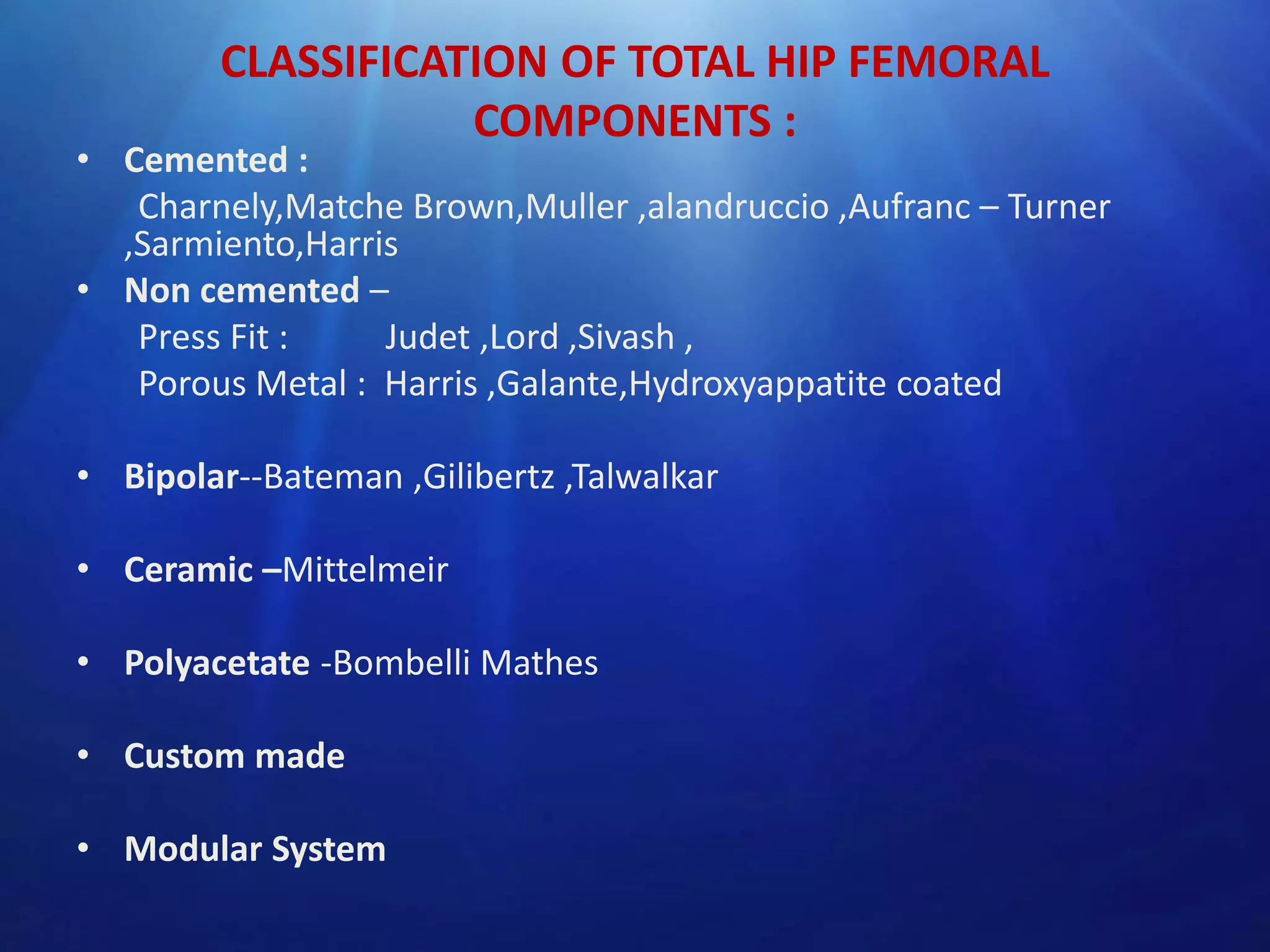 CLASSIFICATION OF TOTAL HIP FEMORAL COMPONENTS :

• Cemented :
Charnely,Matche Brown,Muller ,alandruccio ,Aufranc – Turner ,Sarmiento,Harris

• Non cemented –
Press Fit : Judet ,Lord ,Sivash ,
Porous Metal : Harris ,Galante,Hydroxyappatite coated

• Bipolar--Bateman ,Gilibertz ,Talwalkar

• Ceramic –Mittelmeir

• Polyacetate -Bombelli Mathes

• Custom made

• Modular System